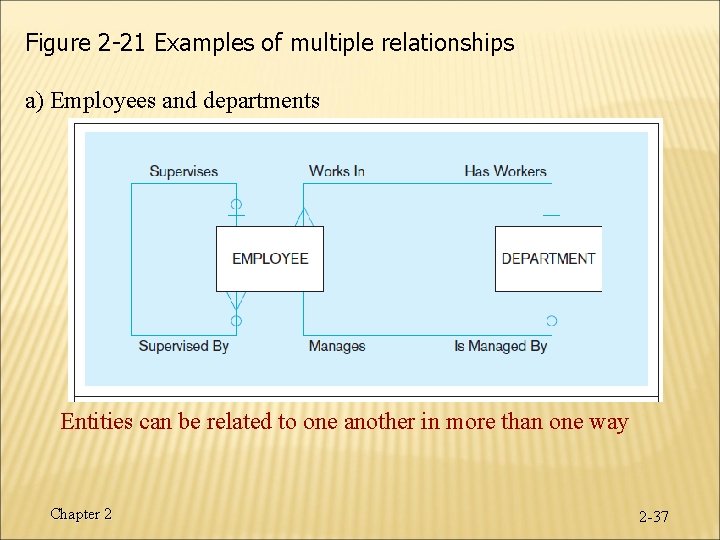 Figure 2-21 Examples of multiple relationships

a) Employees and departments

Supervises

Works In

Has Workers

EMPLOYEE

DEPARTMENT

Supervised By

Manages

Is Managed By

Entities can be related to one another in more than one way

Chapter 2

2-37